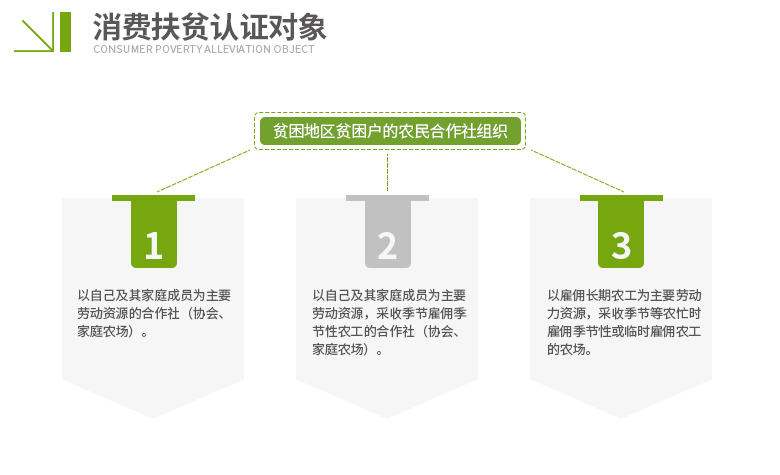 消费扶贫认证对象
CONSUMER POVERTY ALLEVIATION OBJECT

贫困地区贫困户的农民合作社组织

1

以自己及其家庭成员为主要劳动资源的合作社（协会、家庭农场）。

2

以自己及其家庭成员为主要劳动资源，采收季节雇佣季节性农工的合作社（协会、家庭农场）。

3

以雇佣长期农工为主要劳动力资源，采收季节等农忙时雇佣季节性或临时雇佣农工的农场。